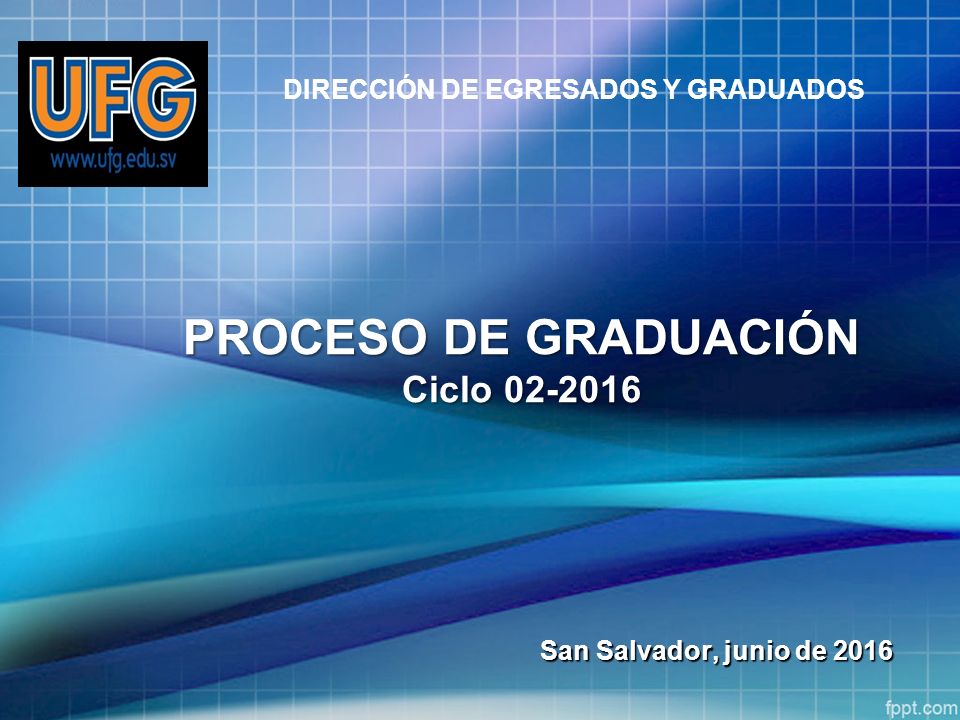 UFG
www.ufg.edu.sv

DIRECCIÓN DE EGRESADOS Y GRADUADOS

PROCESO DE GRADUACIÓN
Ciclo 02-2016

San Salvador, junio de 2016

fppt.com